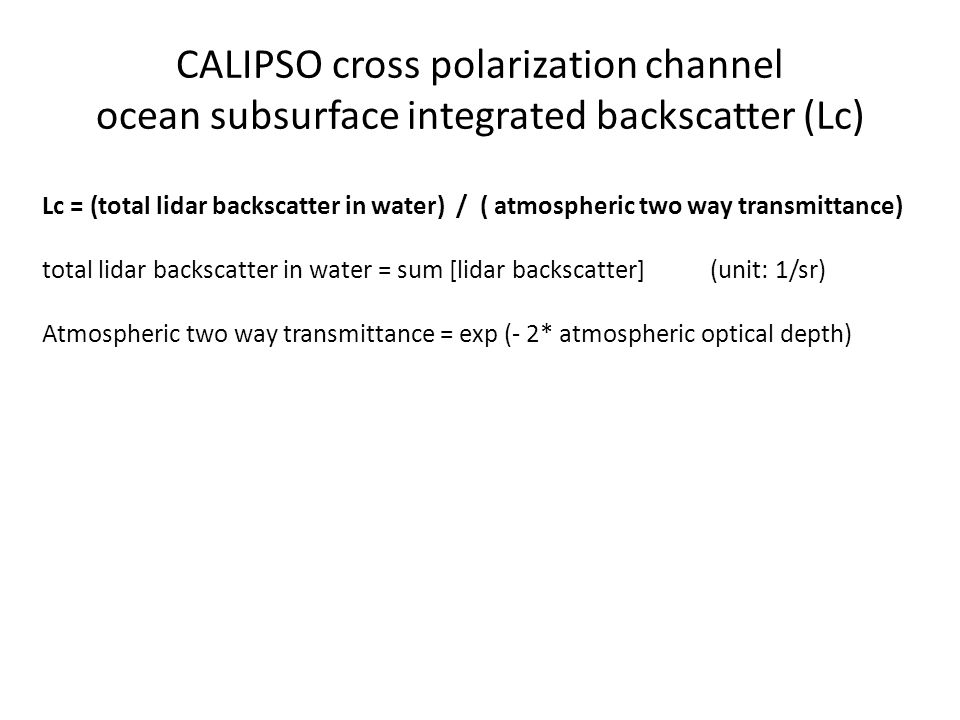 CALIPSO cross polarization channel
ocean subsurface integrated backscatter (Lc)

Lc = (total lidar backscatter in water) / ( atmospheric two way transmittance)

total lidar backscatter in water = sum [lidar backscatter] (unit: 1/sr)

Atmospheric two way transmittance = exp (- 2* atmospheric optical depth)